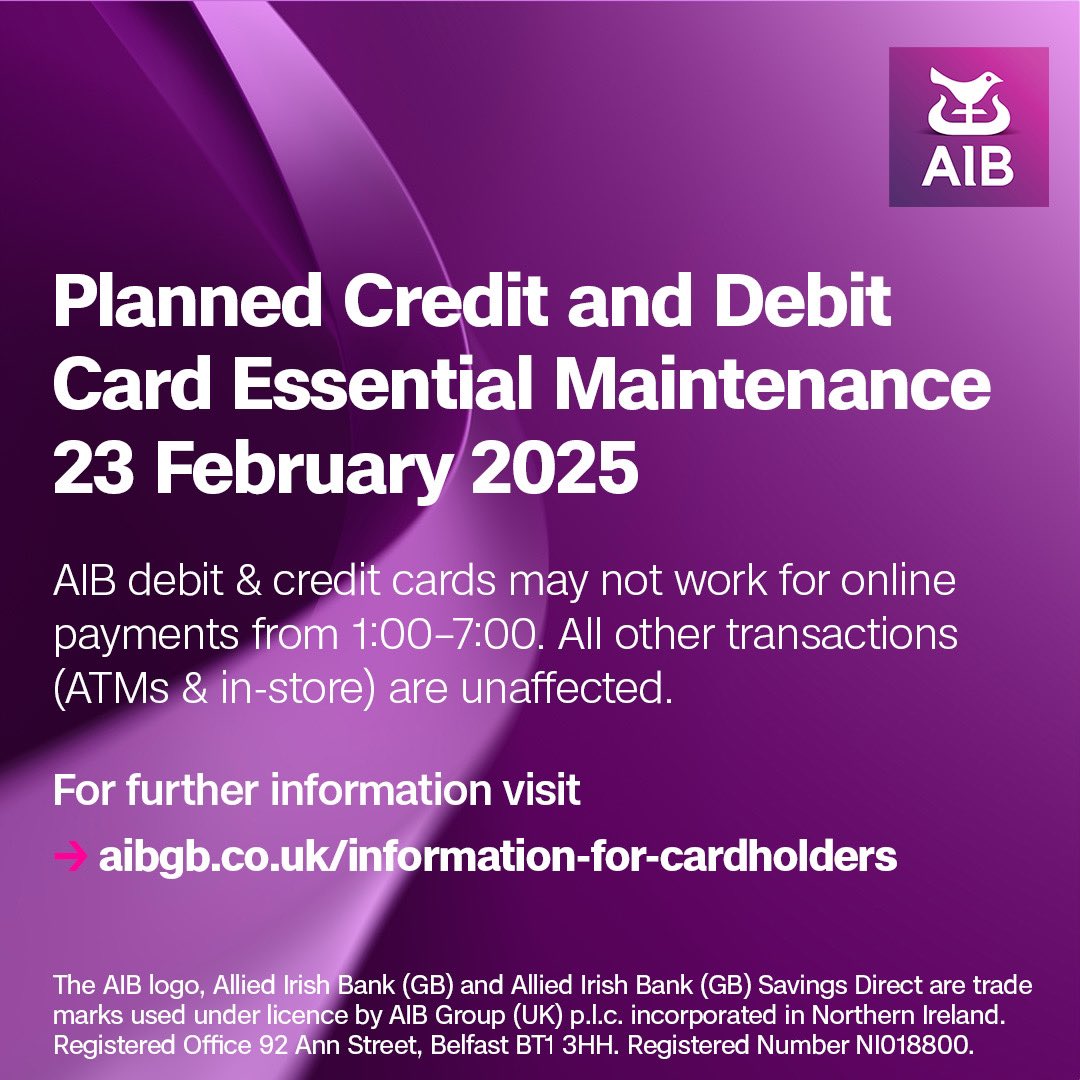 AIB

Planned Credit and Debit Card Essential Maintenance 23 February 2025

AIB debit & credit cards may not work for online payments from 1:00–7:00. All other transactions (ATMs & in-store) are unaffected.

For further information visit

→ aibgb.co.uk/information-for-cardholders

The AIB logo, Allied Irish Bank (GB) and Allied Irish Bank (GB) Savings Direct are trade marks used under licence by AIB Group (UK) p.l.c. incorporated in Northern Ireland. Registered Office 92 Ann Street, Belfast BT1 3HH. Registered Number NI018800.